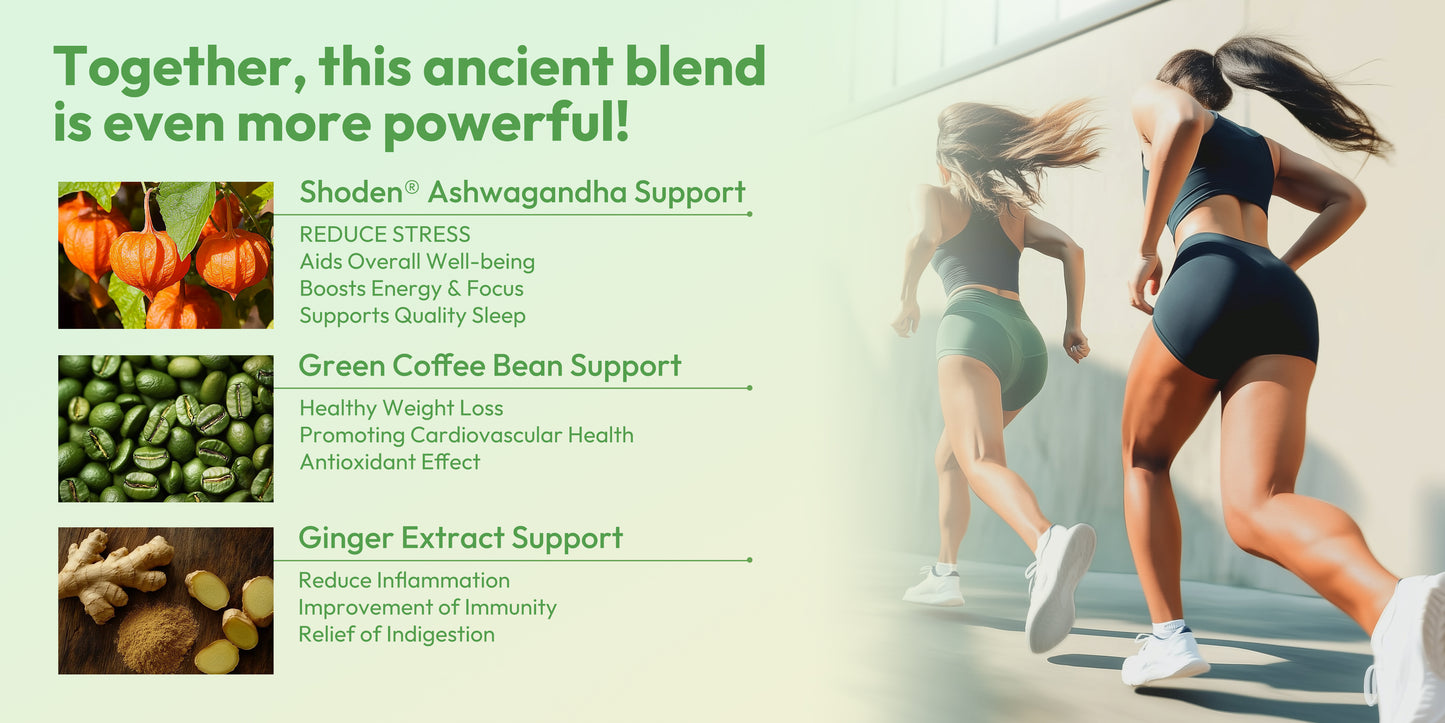 Together, this ancient blend is even more powerful!

Shoden® Ashwagandha Support

REDUCE STRESS
Aids Overall Well-being
Boosts Energy & Focus
Supports Quality Sleep

Green Coffee Bean Support

Healthy Weight Loss
Promoting Cardiovascular Health
Antioxidant Effect

Ginger Extract Support

Reduce Inflammation
Improvement of Immunity
Relief of Indigestion